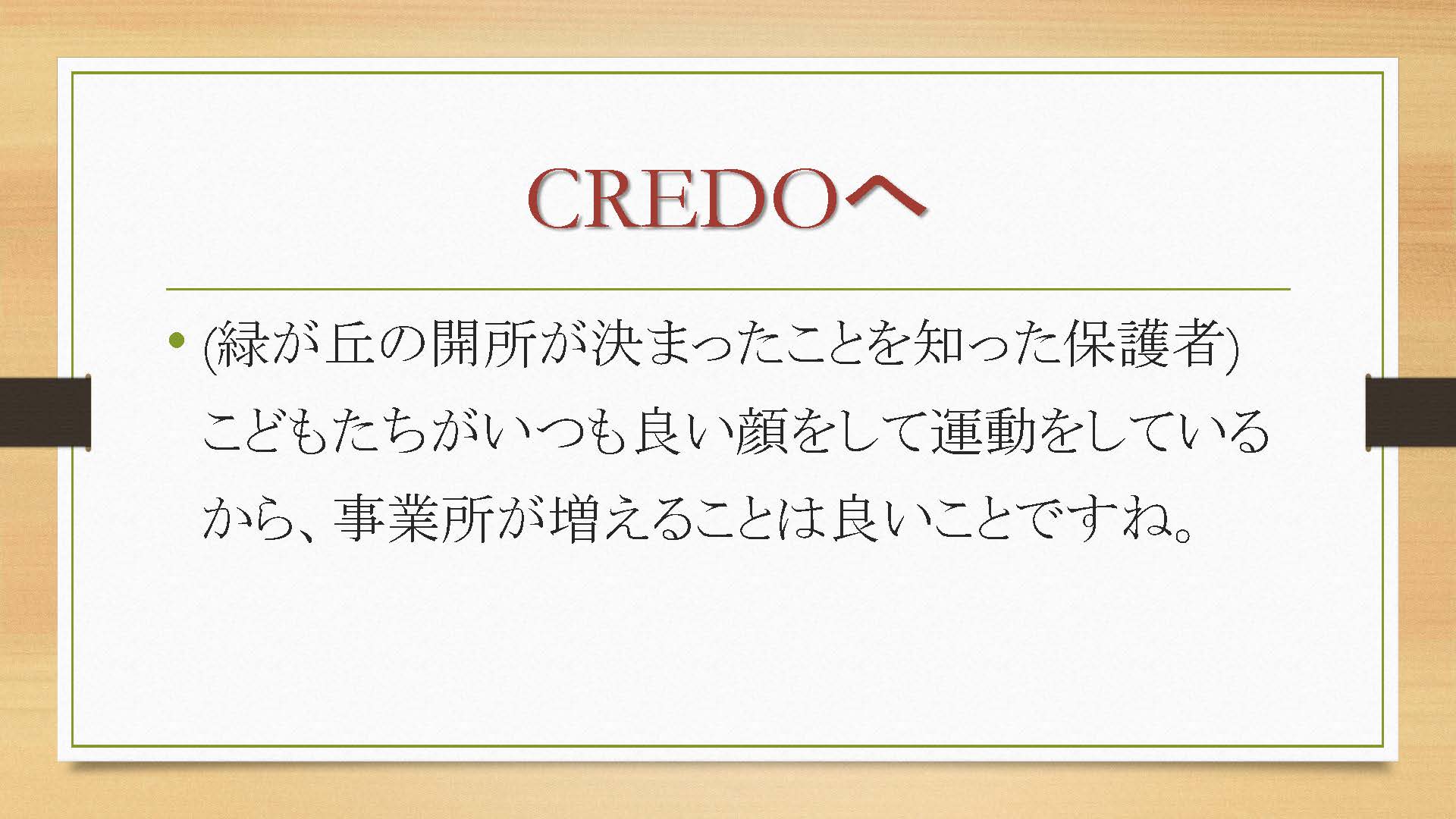 CREDOへ

• (緑が丘の開所が決まったことを知った保護者) こどもたちがいつも良い顔をして運動をしているから、事業所が増えることは良いことですね。